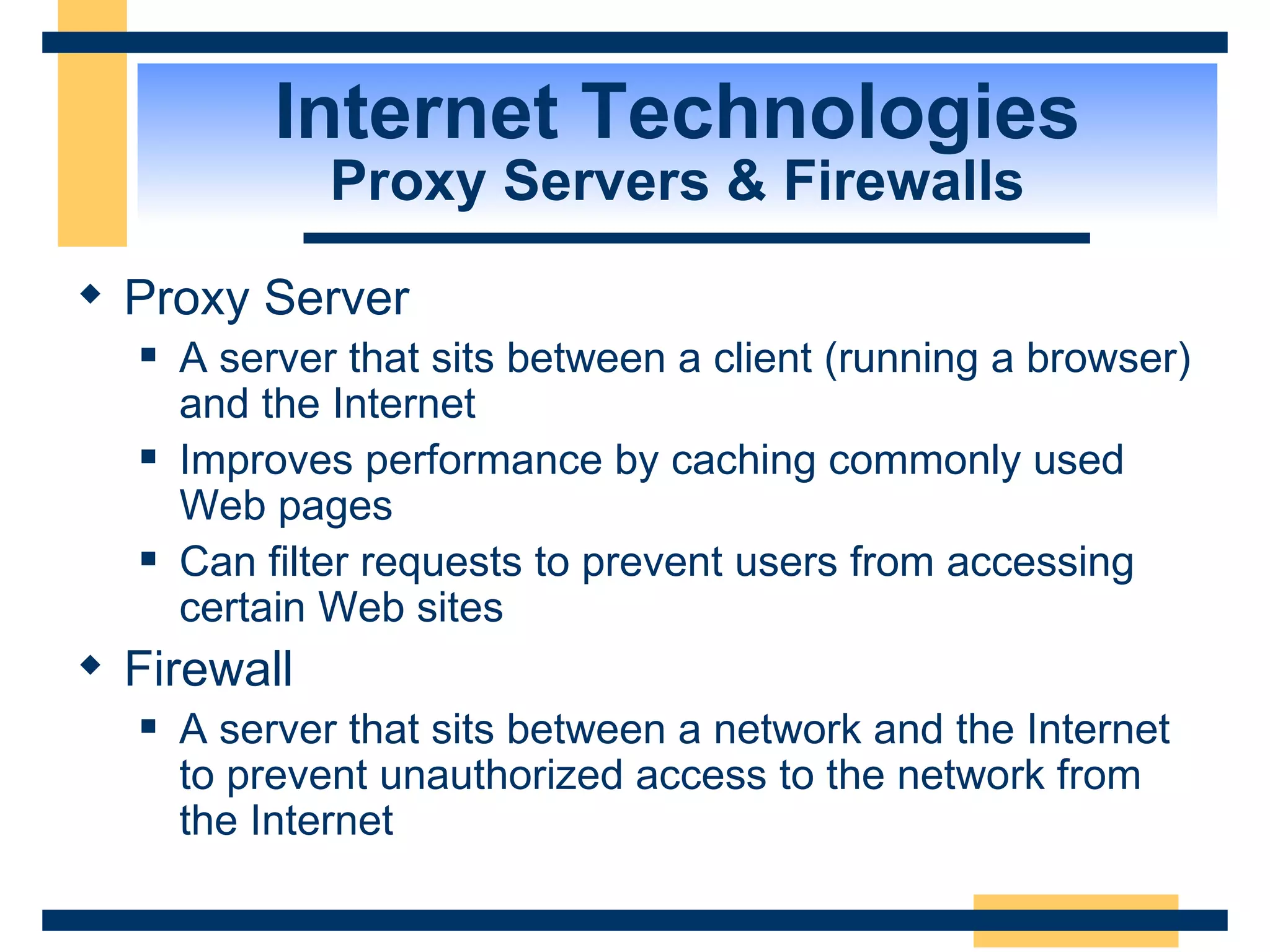 Internet Technologies
Proxy Servers & Firewalls

◆ Proxy Server
▪ A server that sits between a client (running a browser) and the Internet
▪ Improves performance by caching commonly used Web pages
▪ Can filter requests to prevent users from accessing certain Web sites

◆ Firewall
▪ A server that sits between a network and the Internet to prevent unauthorized access to the network from the Internet